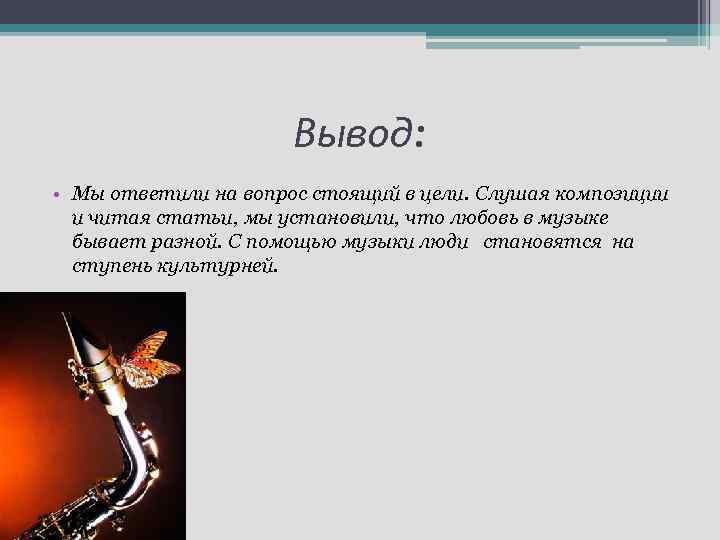 Вывод:

• Мы ответили на вопрос стоящий в цели. Слушая композиции и читая статьи, мы установили, что любовь в музыке бывает разной. С помощью музыки люди становятся на ступень культурней.